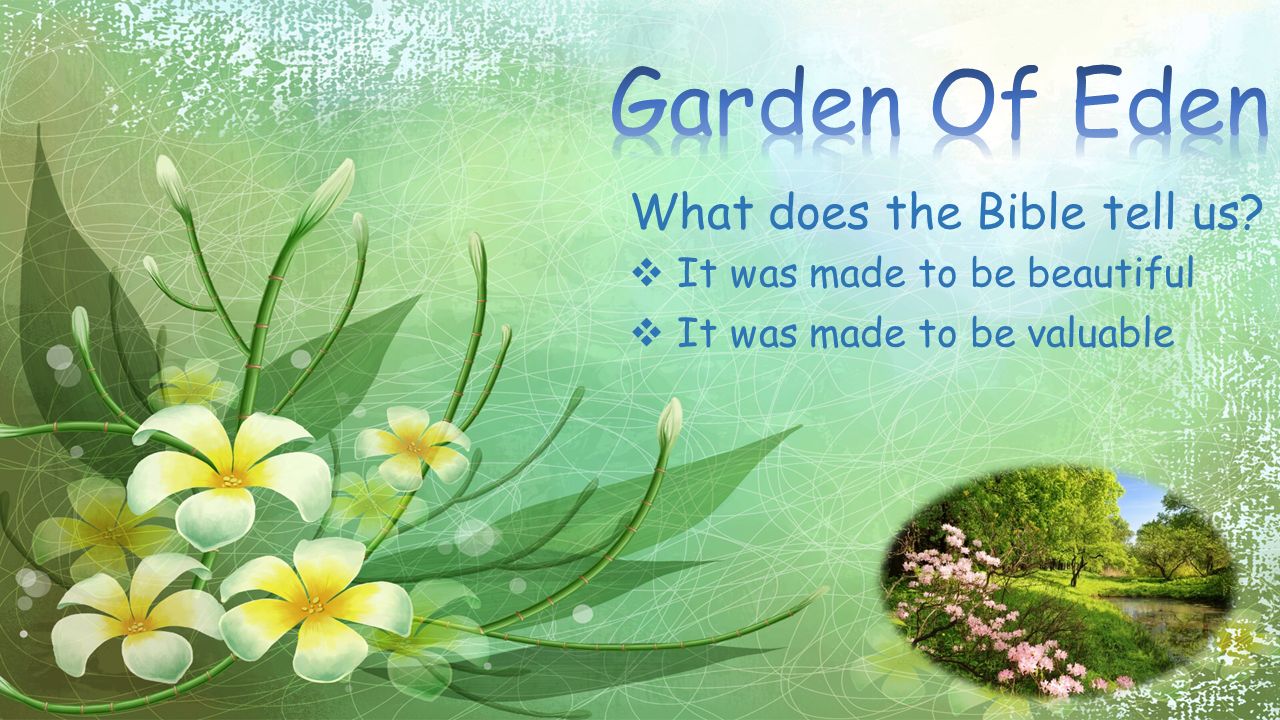 Garden Of Eden

What does the Bible tell us?

❖ It was made to be beautiful
❖ It was made to be valuable